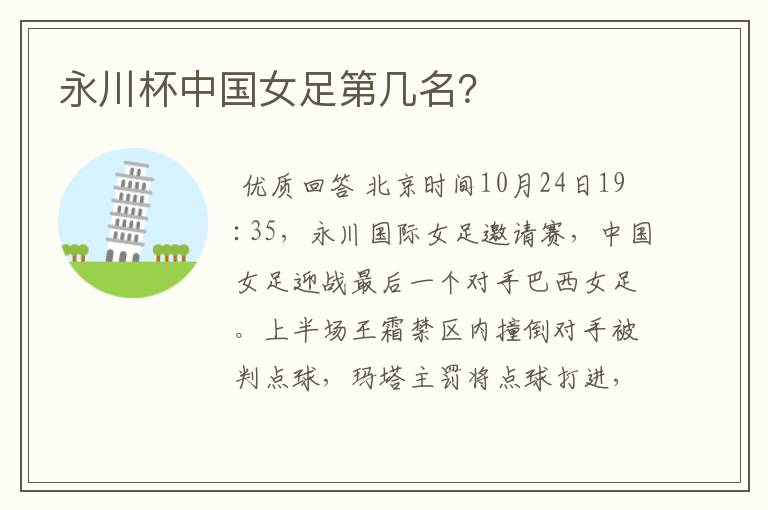 永川杯中国女足第几名?

优质回答 北京时间10月24日19:35，永川国际女足邀请赛，中国女足迎战最后一个对手巴西女足。上半场王霜禁区内撞倒对手被判点球，玛塔主罚将点球打进，